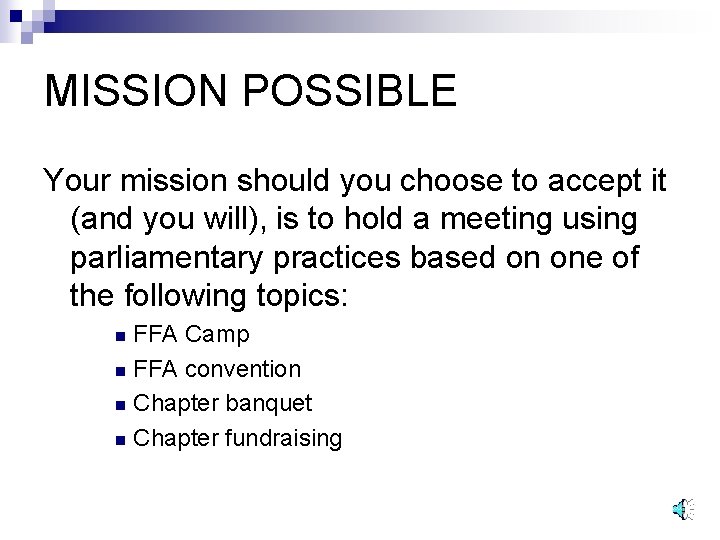 MISSION POSSIBLE

Your mission should you choose to accept it (and you will), is to hold a meeting using parliamentary practices based on one of the following topics:

- FFA Camp
- FFA convention
- Chapter banquet
- Chapter fundraising